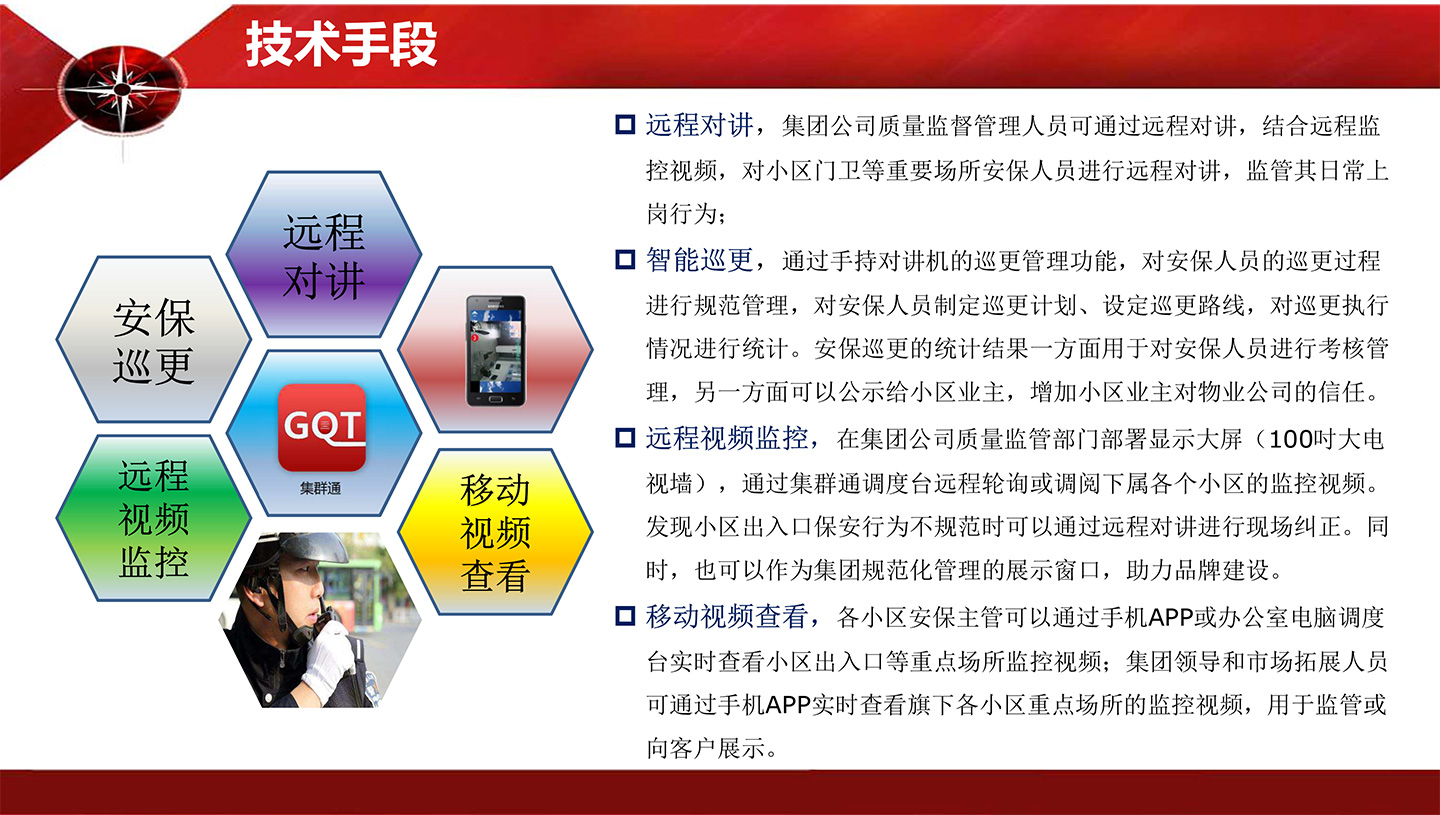 技术手段

远程对讲

安保巡更

GQT
集群通

远程视频监控

移动视频查看

□ 远程对讲，集团公司质量监督管理人员可通过远程对讲，结合远程监控视频，对小区门卫等重要场所安保人员进行远程对讲，监管其日常上岗行为；

□ 智能巡更，通过手持对讲机的巡更管理功能，对安保人员的巡更过程进行规范管理，对安保人员制定巡更计划、设定巡更路线，对巡更执行情况进行统计。安保巡更的统计结果一方面用于对安保人员进行考核管理，另一方面可以公示给小区业主，增加小区业主对物业公司的信任。

□ 远程视频监控，在集团公司质量监管部门部署显示大屏（100吋大电视墙），通过集群通调度台远程轮询或调阅下属各个小区的监控视频。发现小区出入口保安行为不规范时可以通过远程对讲进行现场纠正。同时，也可以作为集团规范化管理的展示窗口，助力品牌建设。

□ 移动视频查看，各小区安保主管可以通过手机APP或办公室电脑调度台实时查看小区出入口等重点场所监控视频；集团领导和市场拓展人员可通过手机APP实时查看旗下各小区重点场所的监控视频，用于监管或向客户展示。